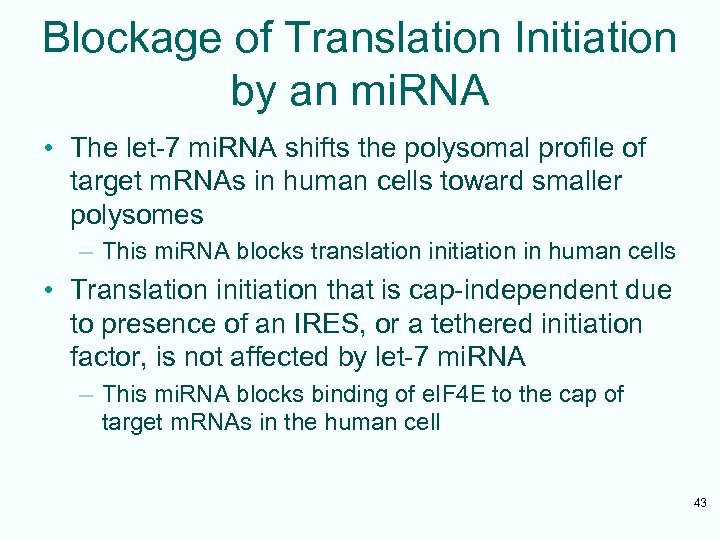 Blockage of Translation Initiation by an miRNA

• The let-7 miRNA shifts the polysomal profile of target mRNAs in human cells toward smaller polysomes

– This miRNA blocks translation initiation in human cells

• Translation initiation that is cap-independent due to presence of an IRES, or a tethered initiation factor, is not affected by let-7 miRNA

– This miRNA blocks binding of eIF4E to the cap of target mRNAs in the human cell

43